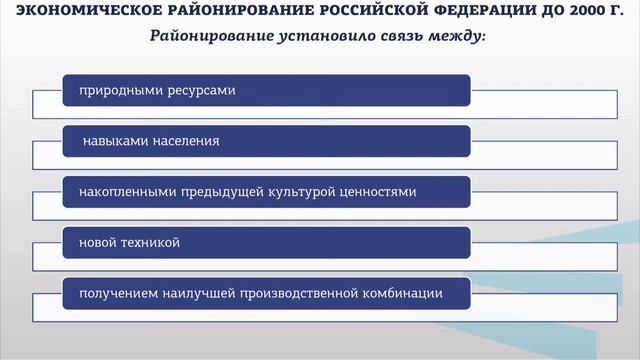 ЭКОНОМИЧЕСКОЕ РАЙОНИРОВАНИЕ РОССИЙСКОЙ ФЕДЕРАЦИИ ДО 2000 Г.

Районирование установило связь между:

природными ресурсами

навыками населения

накопленными предыдущей культурой ценностями

новой техникой

получением наилучшей производственной комбинации